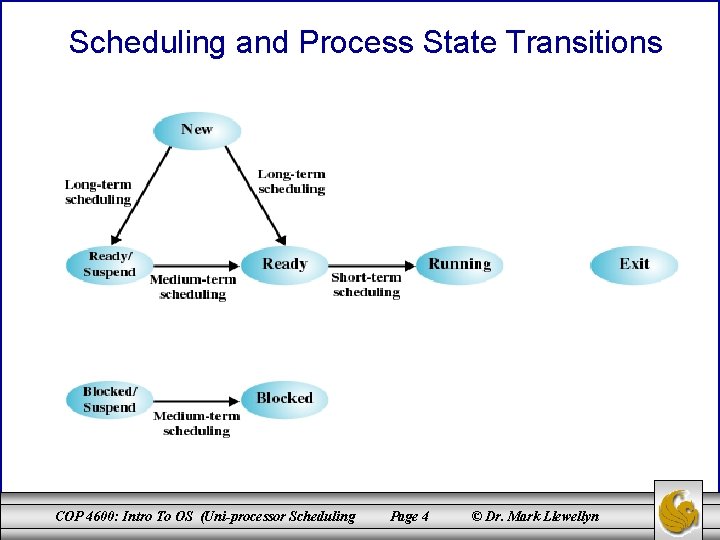 Scheduling and Process State Transitions

New

Long-term scheduling

Long-term scheduling

Ready/ Suspend

Medium-term scheduling

Ready

Short-term scheduling

Running

Exit

Blocked/ Suspend

Medium-term scheduling

Blocked

COP 4600: Intro To OS (Uni-processor Scheduling Page 4 © Dr. Mark Llewellyn